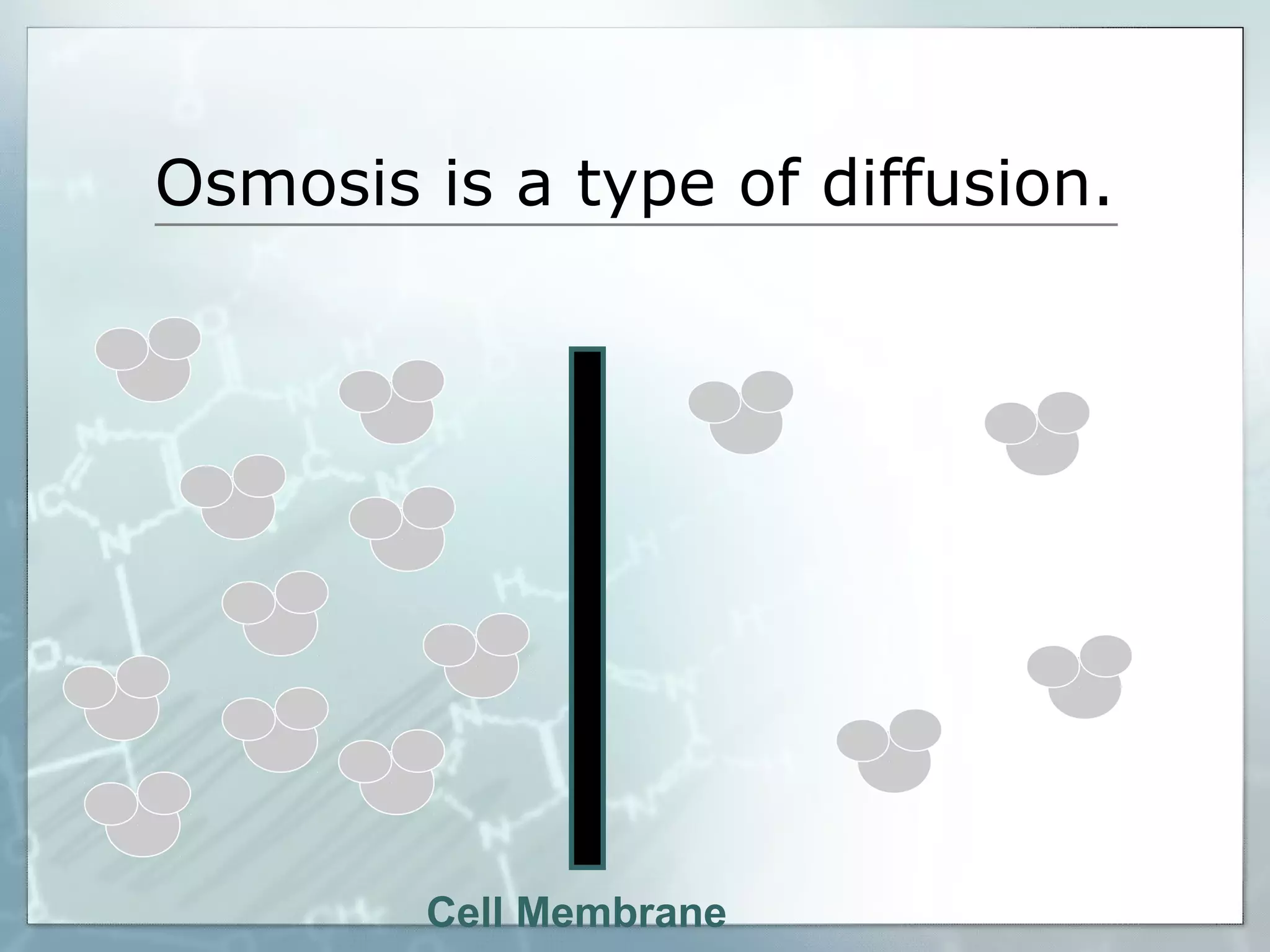 Osmosis is a type of diffusion.

Cell Membrane